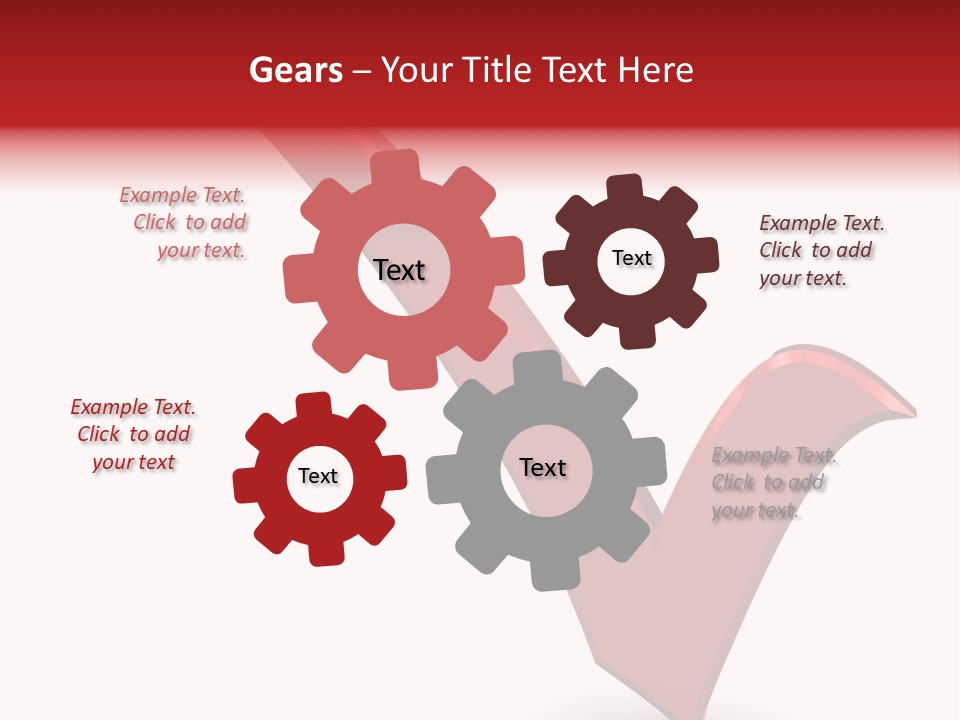 Gears – Your Title Text Here

Example Text. Click to add your text.

Text

Text

Example Text. Click to add your text.

Example Text. Click to add your text

Text

Text

Example Text. Click to add your text.